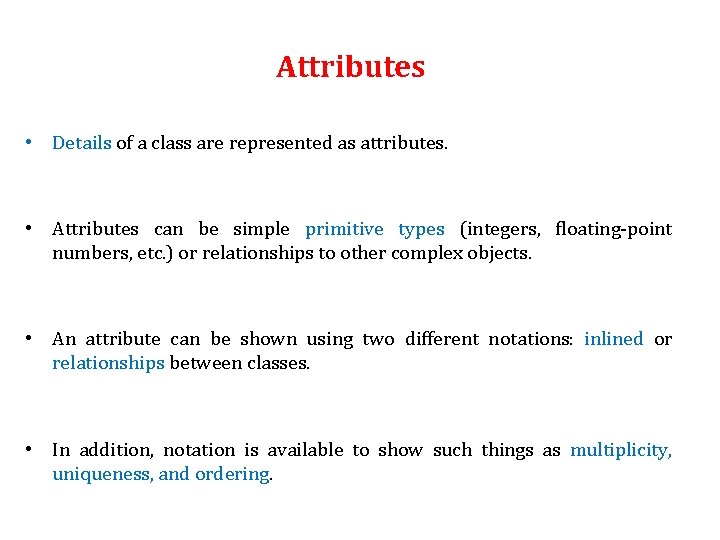 Attributes

• Details of a class are represented as attributes.

• Attributes can be simple primitive types (integers, floating-point numbers, etc.) or relationships to other complex objects.

• An attribute can be shown using two different notations: inlined or relationships between classes.

• In addition, notation is available to show such things as multiplicity, uniqueness, and ordering.